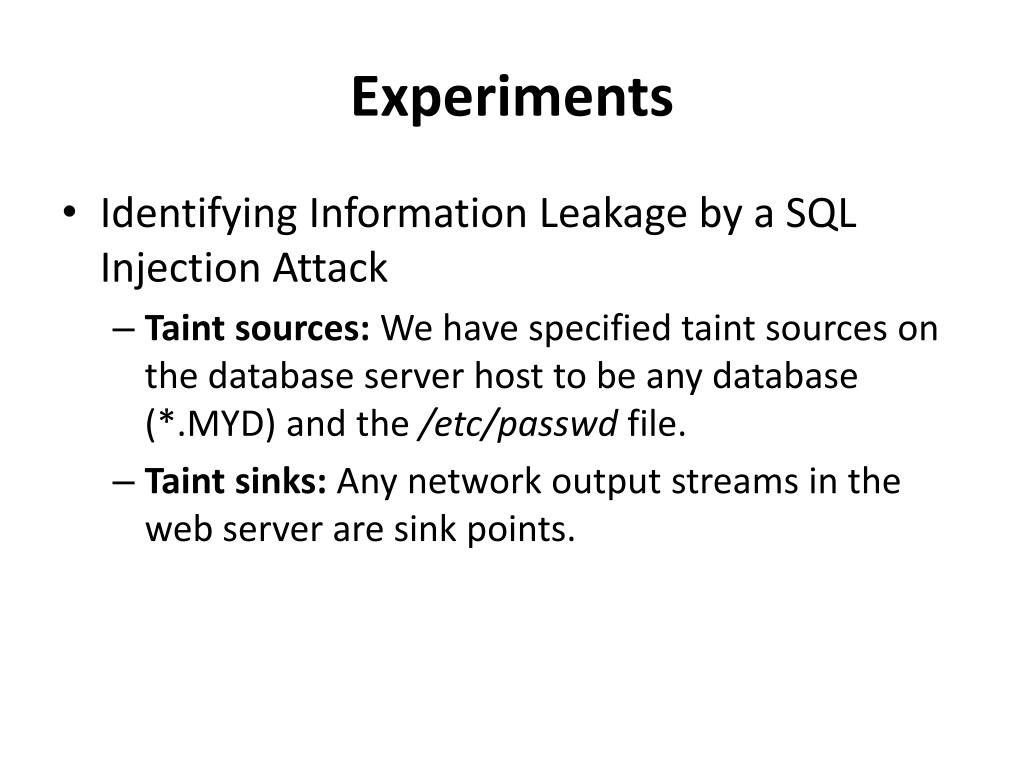 Experiments

• Identifying Information Leakage by a SQL Injection Attack

– Taint sources: We have specified taint sources on the database server host to be any database (*.MYD) and the /etc/passwd file.

– Taint sinks: Any network output streams in the web server are sink points.